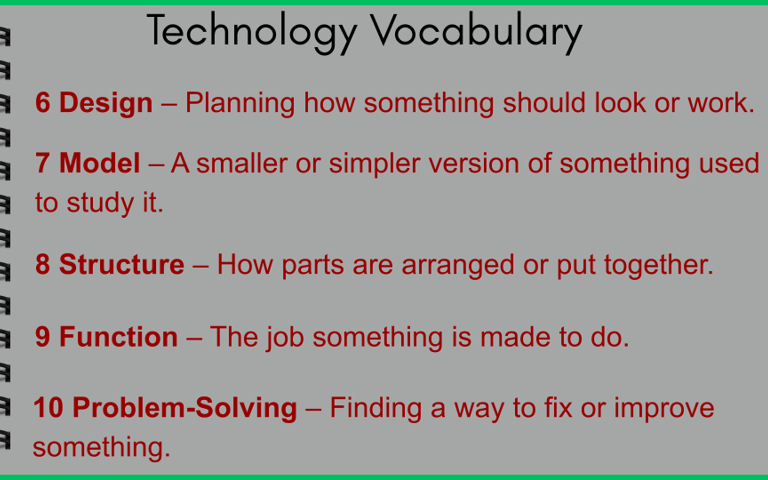 Technology Vocabulary

6 Design – Planning how something should look or work.

7 Model – A smaller or simpler version of something used to study it.

8 Structure – How parts are arranged or put together.

9 Function – The job something is made to do.

10 Problem-Solving – Finding a way to fix or improve something.